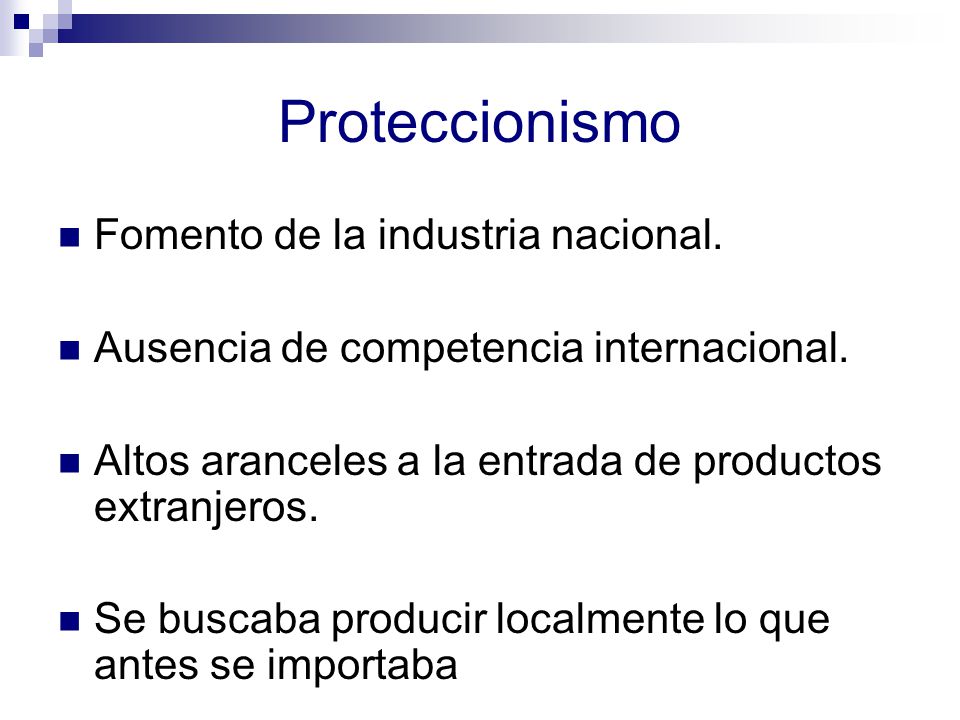 Proteccionismo

- Fomento de la industria nacional.

- Ausencia de competencia internacional.

- Altos aranceles a la entrada de productos extranjeros.

- Se buscaba producir localmente lo que antes se importaba